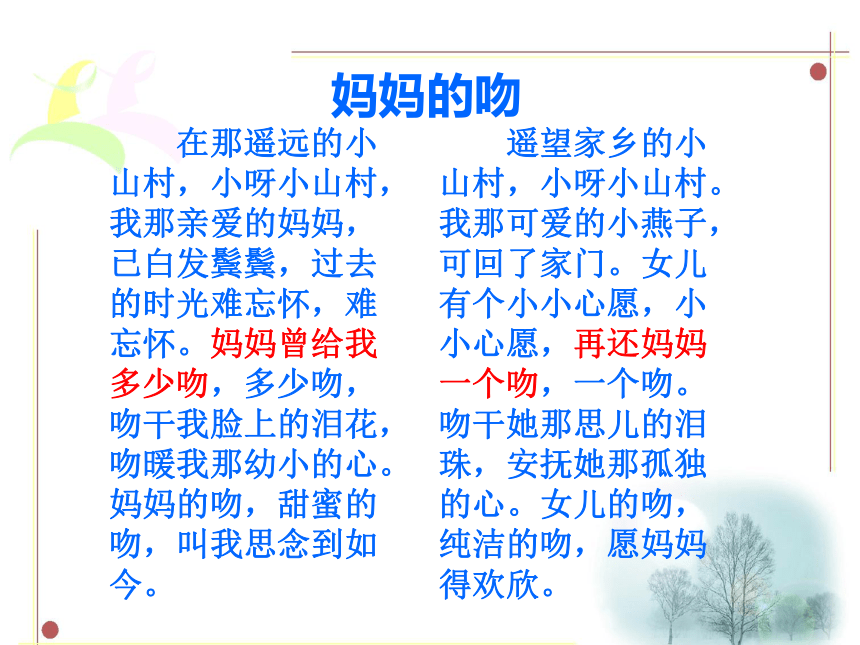 妈妈的吻

在那遥远的小山村，小呀小山村，我那亲爱的妈妈，已白发鬓鬓，过去的时光难忘怀，难忘怀。妈妈曾给我多少吻，多少吻，吻干我脸上的泪花，吻暖我那幼小的心。妈妈的吻，甜蜜的吻，叫我思念到如今。

遥望家乡的小山村，小呀小山村。我那可爱的小燕子，可回了家门。女儿有个小小心愿，小小心愿，再还妈妈一个吻，一个吻。吻干她那思儿的泪珠，安抚她那孤独的心。女儿的吻，纯洁的吻，愿妈妈得欢欣。